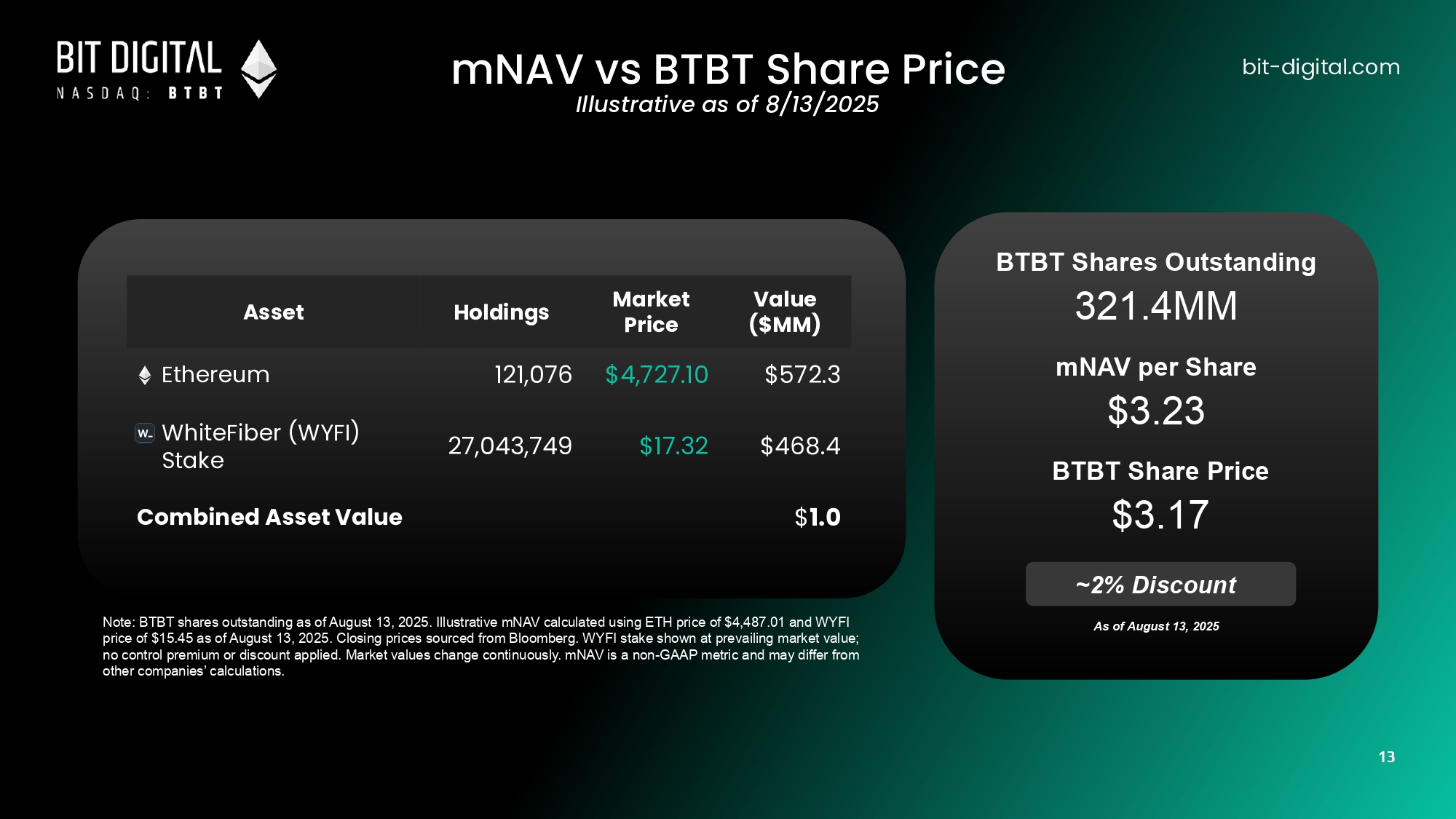 BIT DIGITAL
NASDAQ: BTBT

mNAV vs BTBT Share Price
Illustrative as of 8/13/2025

bit-digital.com

| Asset | Holdings | Market Price | Value ($MM) |
|---|---|---|---|
| Ethereum | 121,076 | $4,727.10 | $572.3 |
| W_ WhiteFiber (WYFI) Stake | 27,043,749 | $17.32 | $468.4 |
| Combined Asset Value | | | $1.0 |

Note: BTBT shares outstanding as of August 13, 2025. Illustrative mNAV calculated using ETH price of $4,487.01 and WYFI price of $15.45 as of August 13, 2025. Closing prices sourced from Bloomberg. WYFI stake shown at prevailing market value; no control premium or discount applied. Market values change continuously. mNAV is a non-GAAP metric and may differ from other companies' calculations.

BTBT Shares Outstanding
321.4MM

mNAV per Share
$3.23

BTBT Share Price
$3.17

~2% Discount

As of August 13, 2025

13